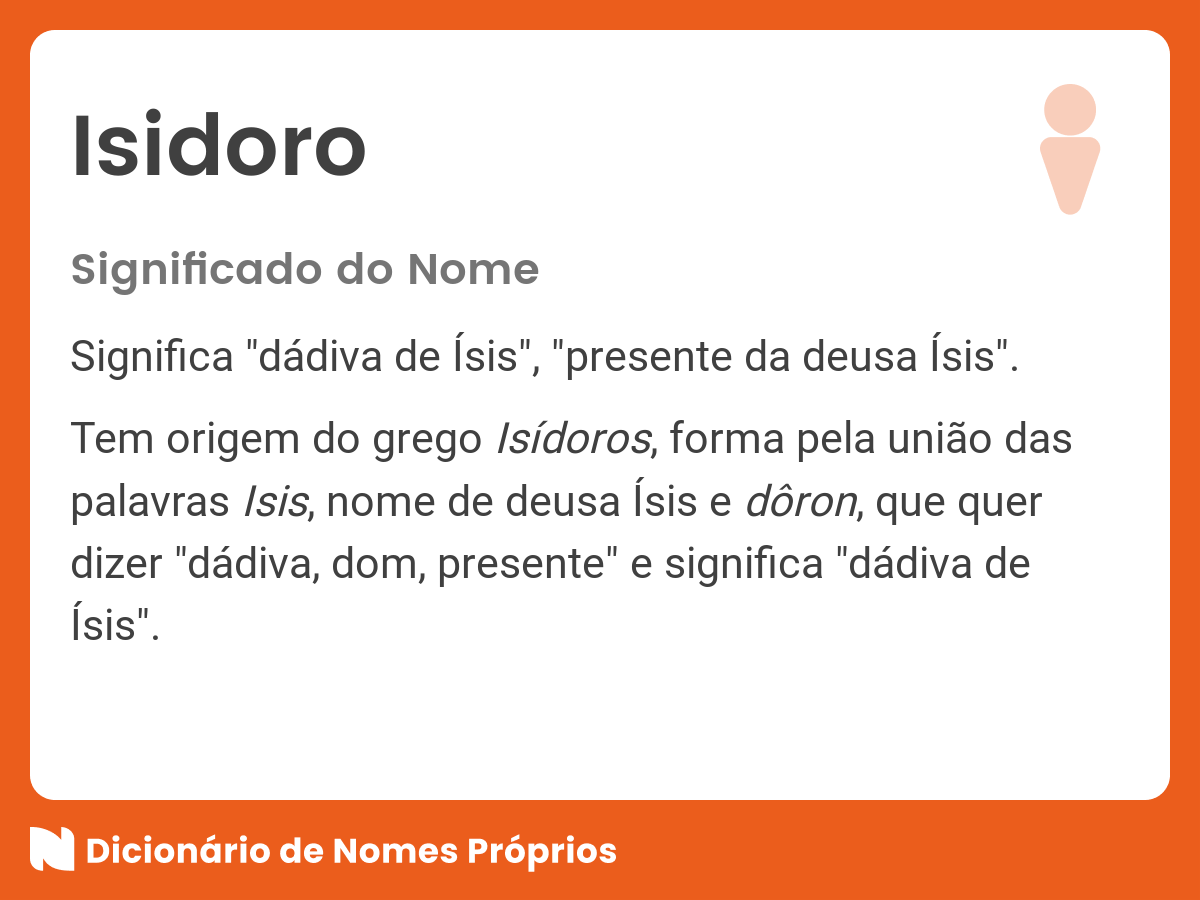 Isidoro

Significado do Nome

Significa "dádiva de Ísis", "presente da deusa Ísis".

Tem origem do grego Isídoros, forma pela união das palavras Isis, nome de deusa Ísis e dôron, que quer dizer "dádiva, dom, presente" e significa "dádiva de Ísis".

Dicionário de Nomes Próprios